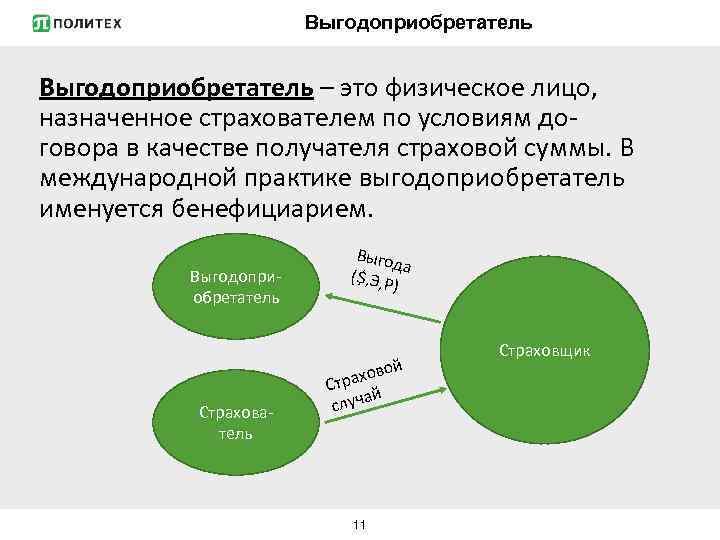 ПОЛИТЕХ

Выгодоприобретатель

Выгодоприобретатель – это физическое лицо, назначенное страхователем по условиям договора в качестве получателя страховой суммы. В международной практике выгодоприобретатель именуется бенефициарием.

Выгодоприобретатель

Выгода ($,Э,Р)

Страховщик

Страховой случай

Страхователь

11